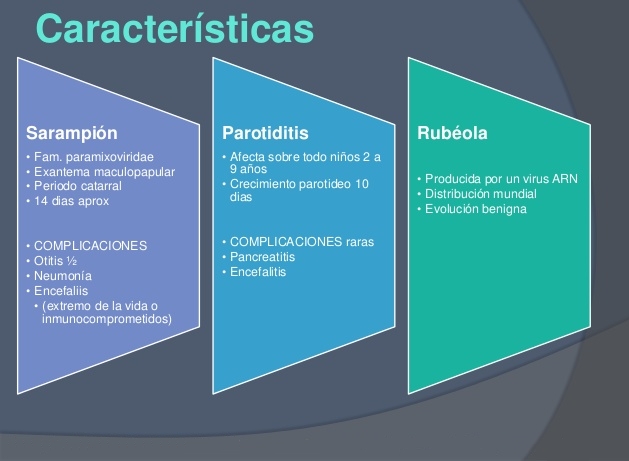 Características

Sarampión

• Fam. paramixoviridae
• Exantema maculopapular
• Periodo catarral
• 14 dias aprox

• COMPLICACIONES
• Otitis ½
• Neumonía
• Encefaliis
• (extremo de la vida o inmunocomprometidos)

Parotiditis

• Afecta sobre todo niños 2 a 9 años
• Crecimiento parotideo 10 dias

• COMPLICACIONES raras
• Pancreatitis
• Encefalitis

Rubéola

• Producida por un virus ARN
• Distribución mundial
• Evolución benigna